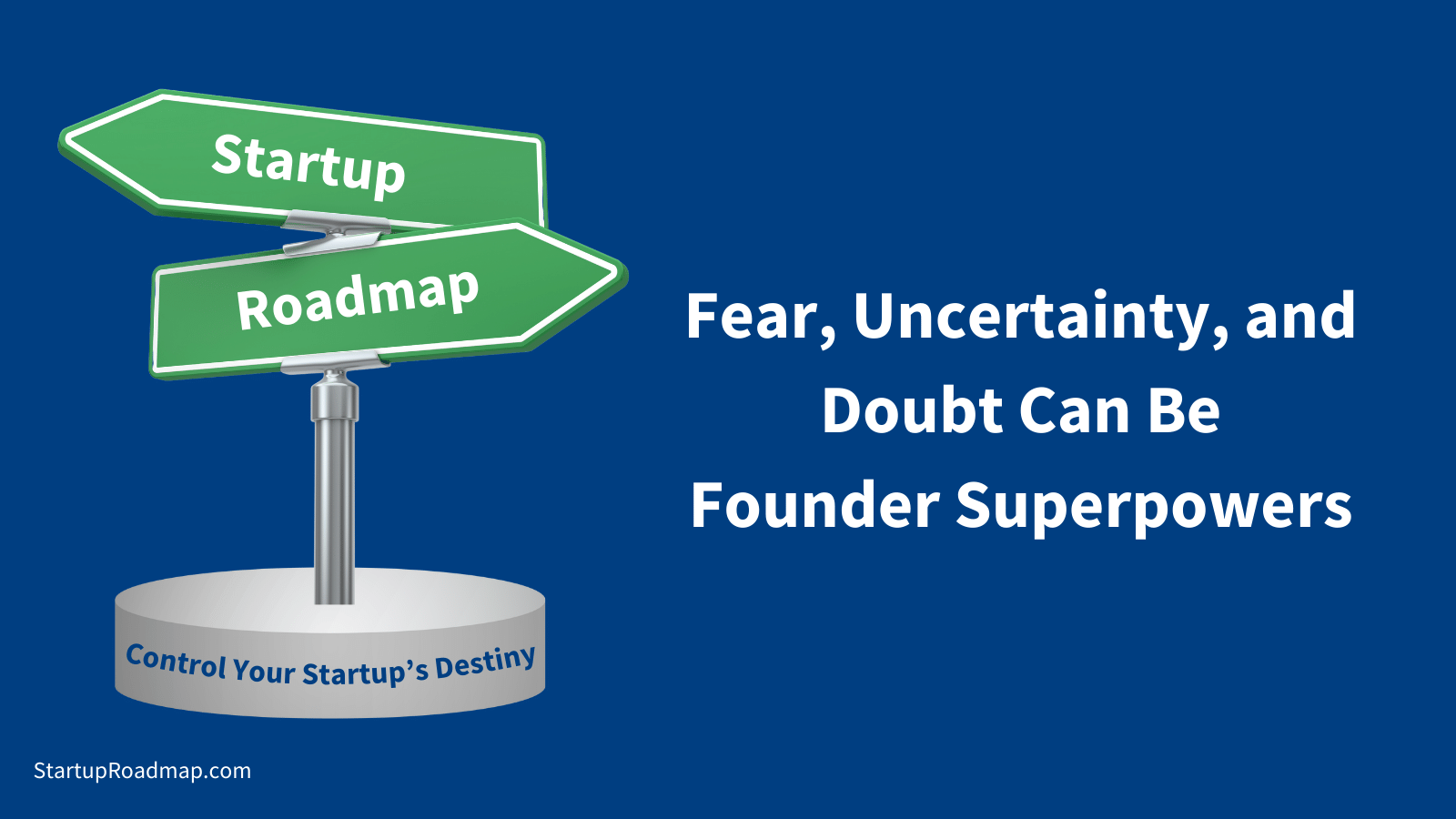 Startup
Roadmap
Control Your Startup's Destiny

Fear, Uncertainty, and Doubt Can Be Founder Superpowers

StartupRoadmap.com